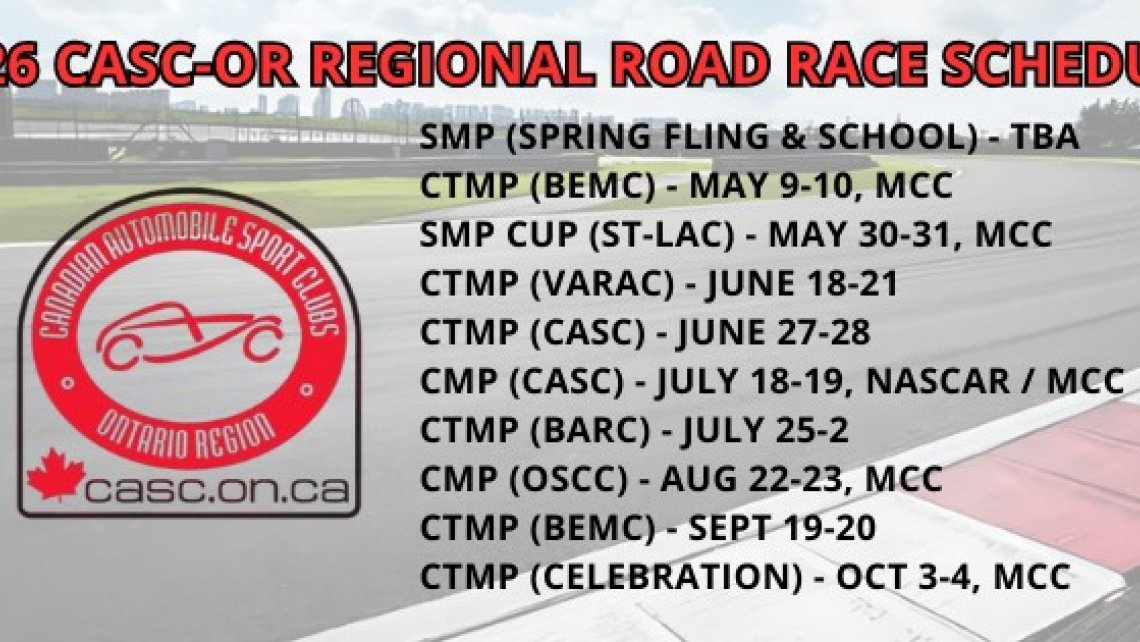 26 CASC-OR REGIONAL ROAD RACE SCHEDU

CANADIAN AUTOMOBILE SPORT CLUBS
ONTARIO REGION
casc.on.ca

SMP (SPRING FLING & SCHOOL) - TBA
CTMP (BEMC) - MAY 9-10, MCC
SMP CUP (ST-LAC) - MAY 30-31, MCC
CTMP (VARAC) - JUNE 18-21
CTMP (CASC) - JUNE 27-28
CMP (CASC) - JULY 18-19, NASCAR / MCC
CTMP (BARC) - JULY 25-2
CMP (OSCC) - AUG 22-23, MCC
CTMP (BEMC) - SEPT 19-20
CTMP (CELEBRATION) - OCT 3-4, MCC